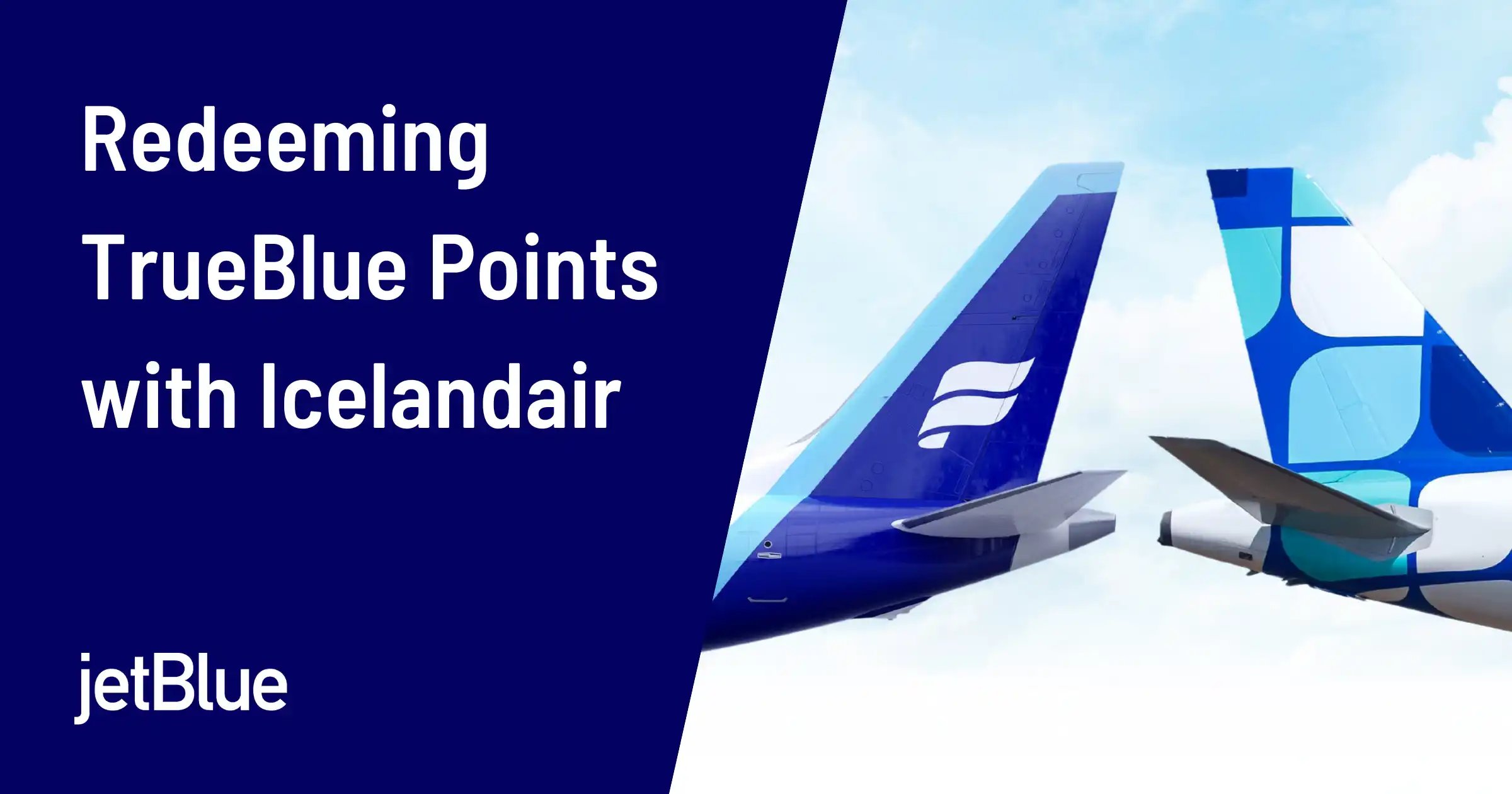 Redeeming TrueBlue Points with Icelandair

jetBlue